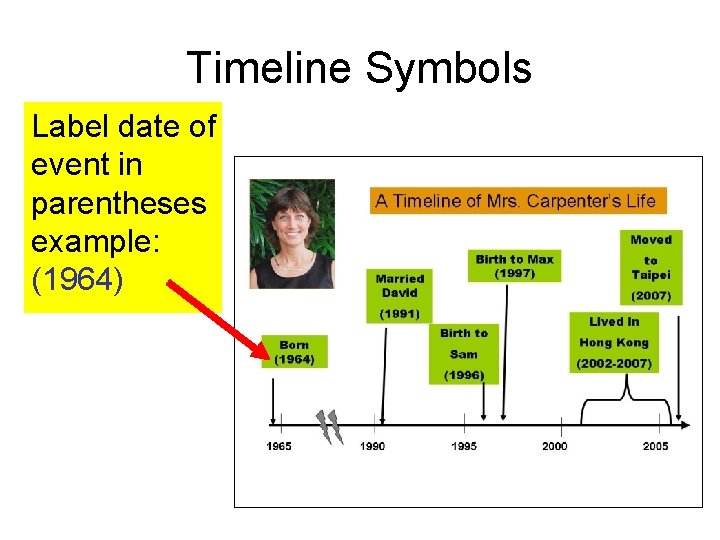 Timeline Symbols

Label date of event in parentheses example: (1964)

A Timeline of Mrs. Carpenter's Life

Born (1964)

Married David (1991)

Birth to Sam (1996)

Birth to Max (1997)

Lived in Hong Kong (2002-2007)

Moved to Taipei (2007)

1965

1990

1995

2000

2005